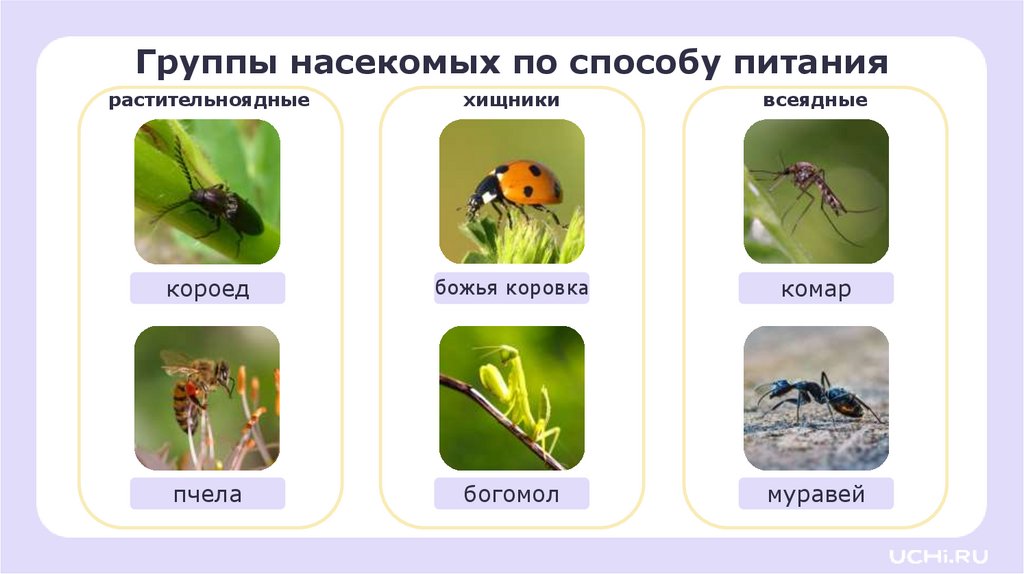 Группы насекомых по способу питания

растительноядные

короед

пчела

хищники

божья коровка

богомол

всеядные

комар

муравей

UCHi.RU